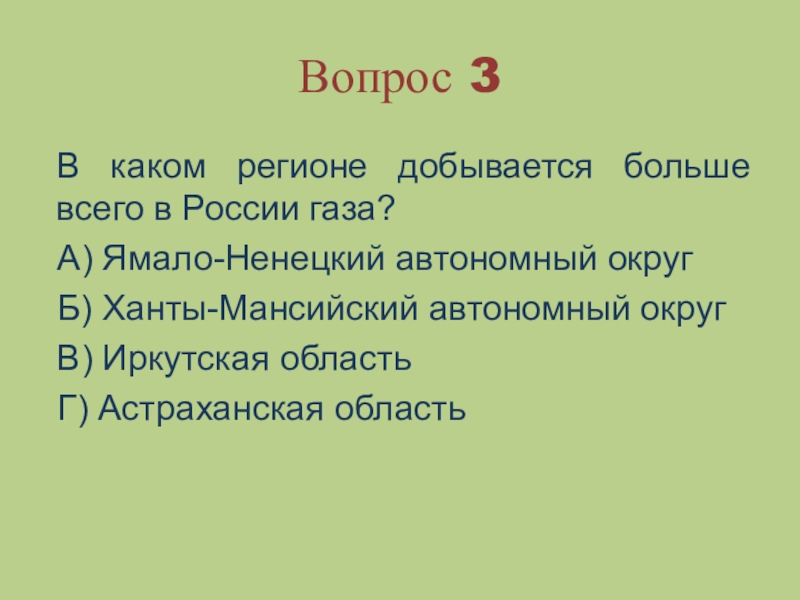 Вопрос 3

В каком регионе добывается больше всего в России газа?

А) Ямало-Ненецкий автономный округ

Б) Ханты-Мансийский автономный округ

В) Иркутская область

Г) Астраханская область